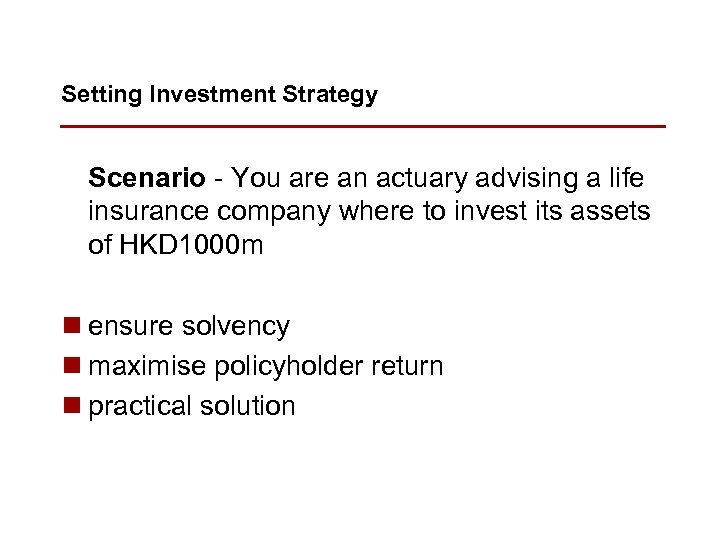 Setting Investment Strategy

Scenario - You are an actuary advising a life insurance company where to invest its assets of HKD1000m

- ensure solvency
- maximise policyholder return
- practical solution